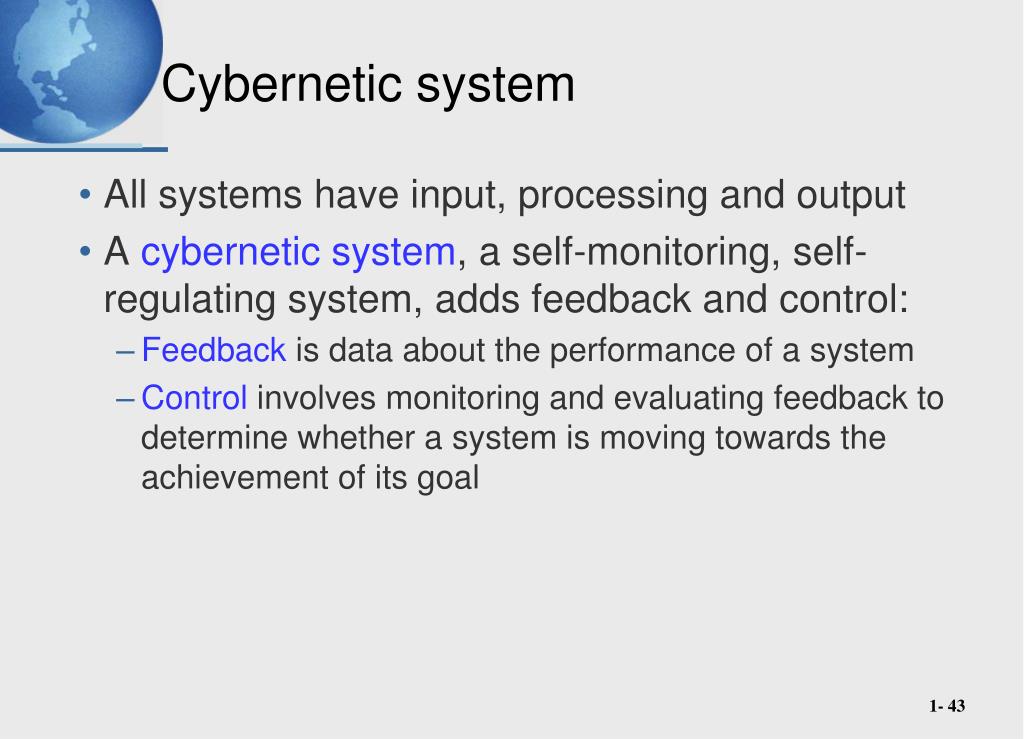 Cybernetic system

• All systems have input, processing and output
• A cybernetic system, a self-monitoring, self-regulating system, adds feedback and control:
– Feedback is data about the performance of a system
– Control involves monitoring and evaluating feedback to determine whether a system is moving towards the achievement of its goal

1- 43